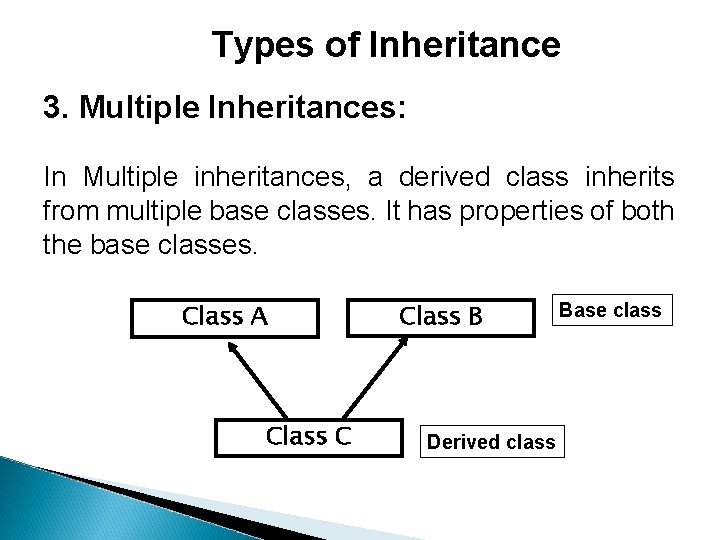 Types of Inheritance

3. Multiple Inheritances:

In Multiple inheritances, a derived class inherits from multiple base classes. It has properties of both the base classes.

Class A

Class B

Base class

Class C

Derived class